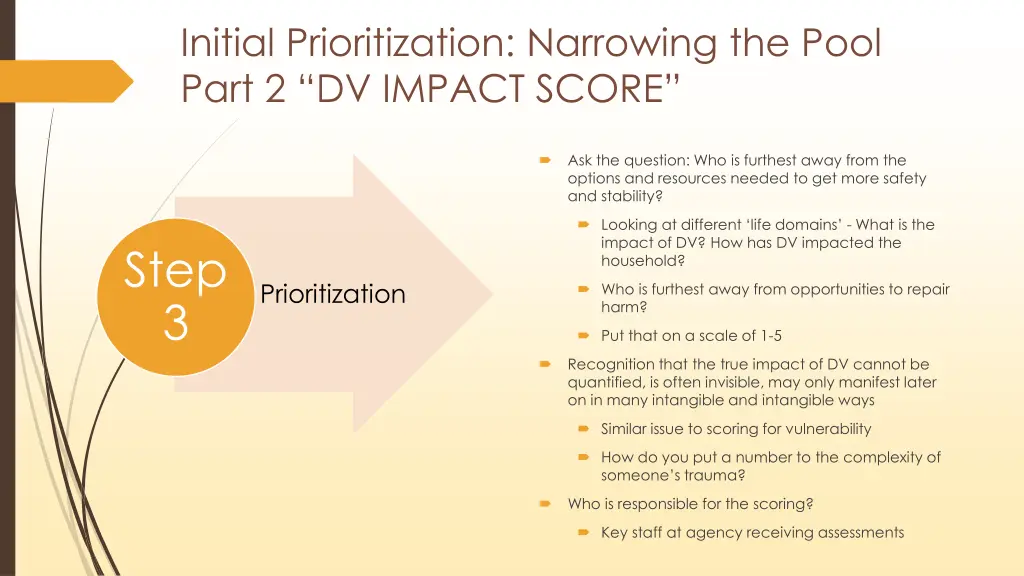 Initial Prioritization: Narrowing the Pool Part 2 “DV IMPACT SCORE”

Step 3

Prioritization

Ask the question: Who is furthest away from the options and resources needed to get more safety and stability?

Looking at different ‘life domains’ - What is the impact of DV? How has DV impacted the household?

Who is furthest away from opportunities to repair harm?

Put that on a scale of 1-5

Recognition that the true impact of DV cannot be quantified, is often invisible, may only manifest later on in many intangible and intangible ways

Similar issue to scoring for vulnerability

How do you put a number to the complexity of someone’s trauma?

Who is responsible for the scoring?

Key staff at agency receiving assessments